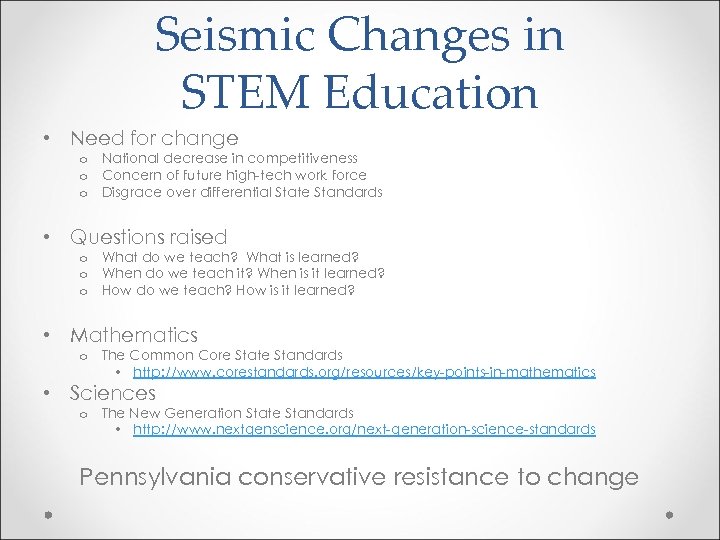 Seismic Changes in STEM Education

• Need for change
  o National decrease in competitiveness
  o Concern of future high-tech work force
  o Disgrace over differential State Standards

• Questions raised
  o What do we teach? What is learned?
  o When do we teach it? When is it learned?
  o How do we teach? How is it learned?

• Mathematics
  o The Common Core State Standards
    • http://www.corestandards.org/resources/key-points-in-mathematics
• Sciences
  o The New Generation State Standards
    • http://www.nextgenscience.org/next-generation-science-standards

Pennsylvania conservative resistance to change